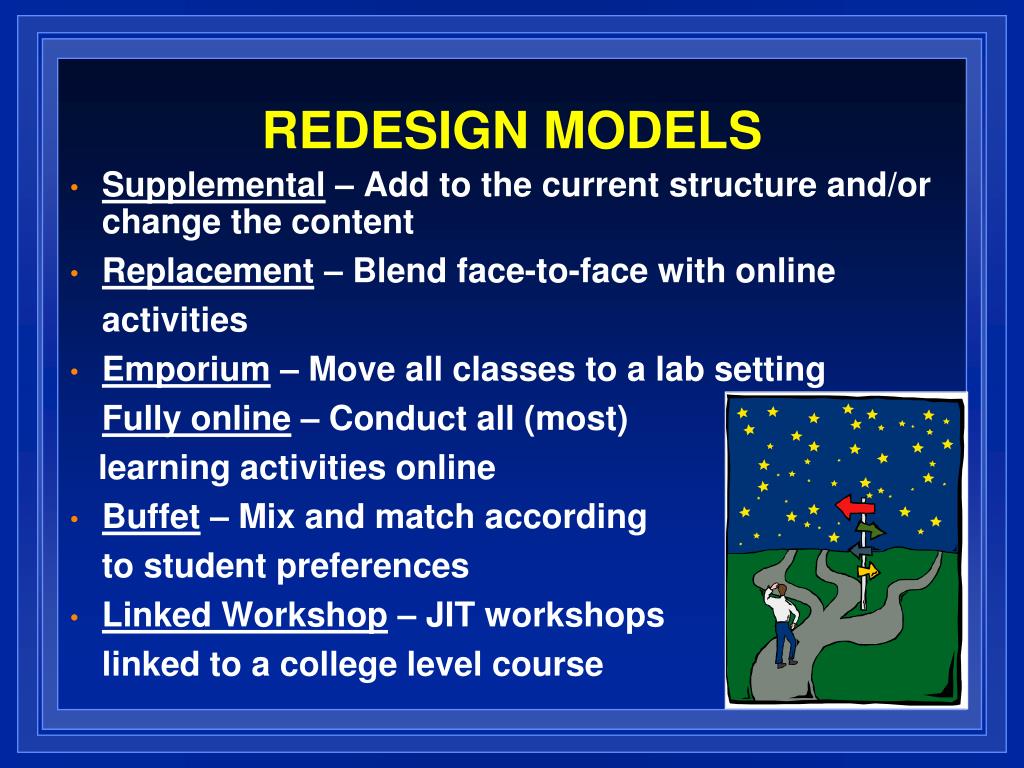 REDESIGN MODELS

• Supplemental – Add to the current structure and/or change the content
• Replacement – Blend face-to-face with online activities
• Emporium – Move all classes to a lab setting
Fully online – Conduct all (most) learning activities online
• Buffet – Mix and match according to student preferences
• Linked Workshop – JIT workshops linked to a college level course